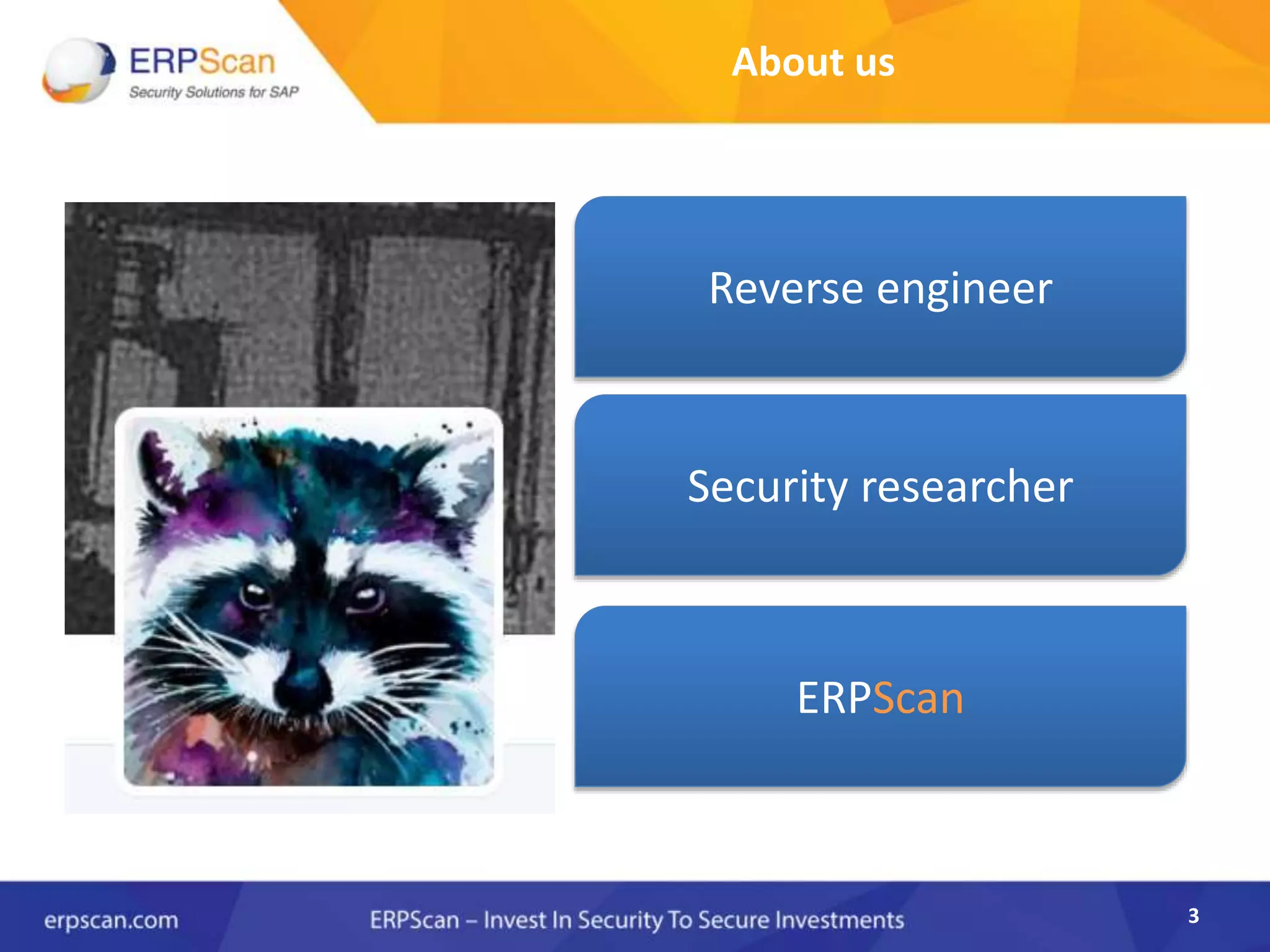 ERPScan
Security Solutions for SAP

About us

Reverse engineer

Security researcher

ERPScan

erpscan.com ERPScan – Invest In Security To Secure Investments 3